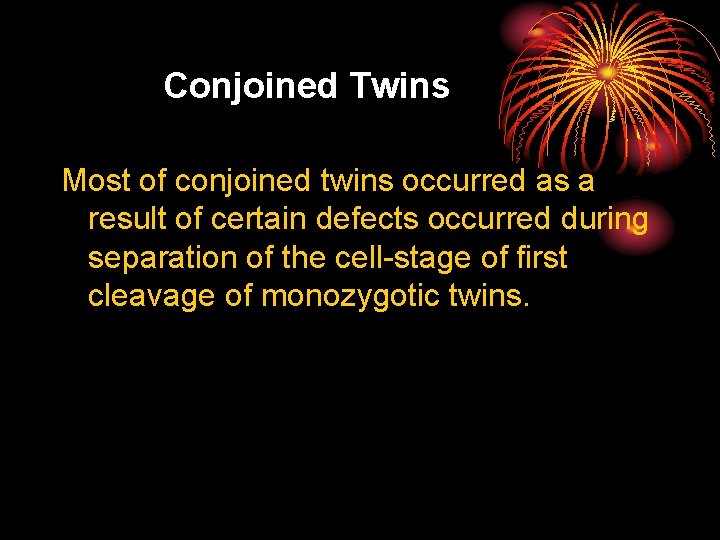 Conjoined Twins

Most of conjoined twins occurred as a result of certain defects occurred during separation of the cell-stage of first cleavage of monozygotic twins.